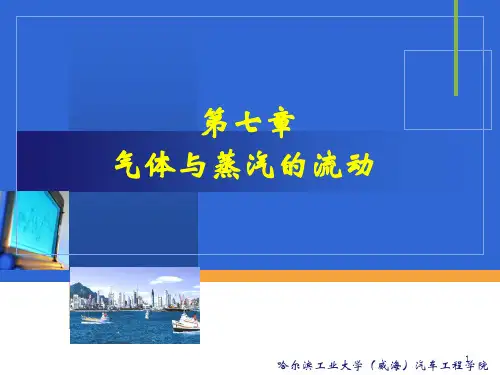 第七章
气体与蒸汽的流动

哈尔滨工业大学（威海）汽车工程学院

1